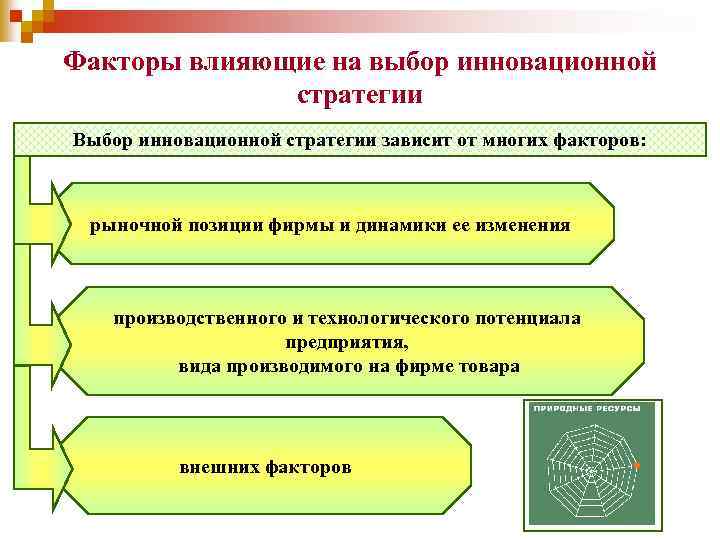 Факторы влияющие на выбор инновационной стратегии

Выбор инновационной стратегии зависит от многих факторов:

рыночной позиции фирмы и динамики ее изменения

производственного и технологического потенциала предприятия,
вида производимого на фирме товара

внешних факторов

ПРИРОДНЫЕ РЕСУРСЫ